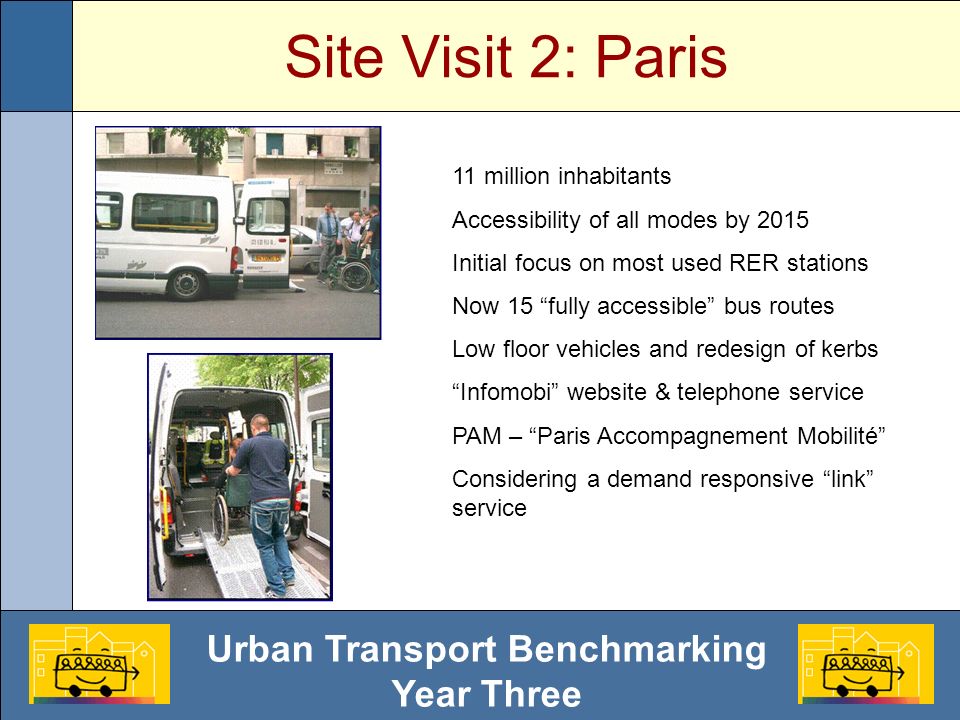 Site Visit 2: Paris

11 million inhabitants

Accessibility of all modes by 2015

Initial focus on most used RER stations

Now 15 “fully accessible” bus routes

Low floor vehicles and redesign of kerbs

“Infomobi” website & telephone service

PAM – “Paris Accompagnement Mobilité”

Considering a demand responsive “link” service

Urban Transport Benchmarking
Year Three